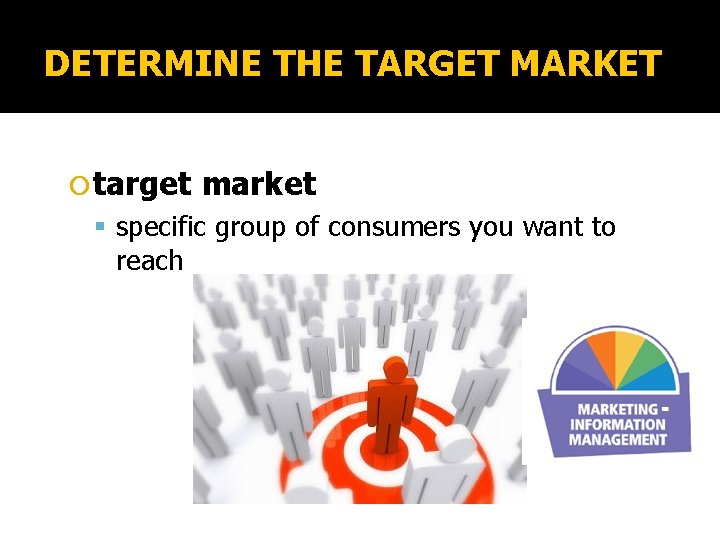 DETERMINE THE TARGET MARKET

target market

specific group of consumers you want to reach

MARKETING - INFORMATION MANAGEMENT